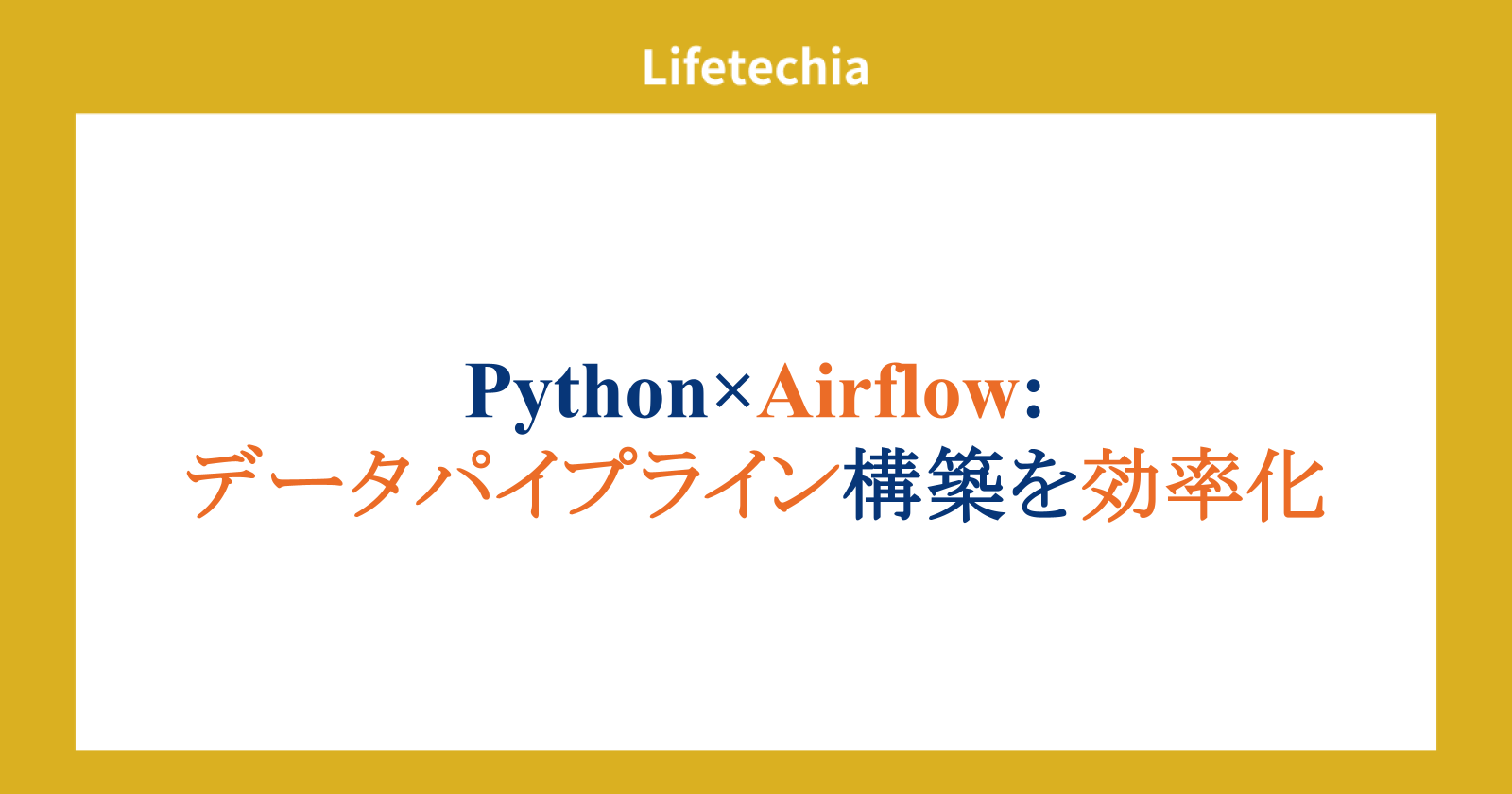 Lifetechia

Python×Airflow:
データパイプライン構築を効率化